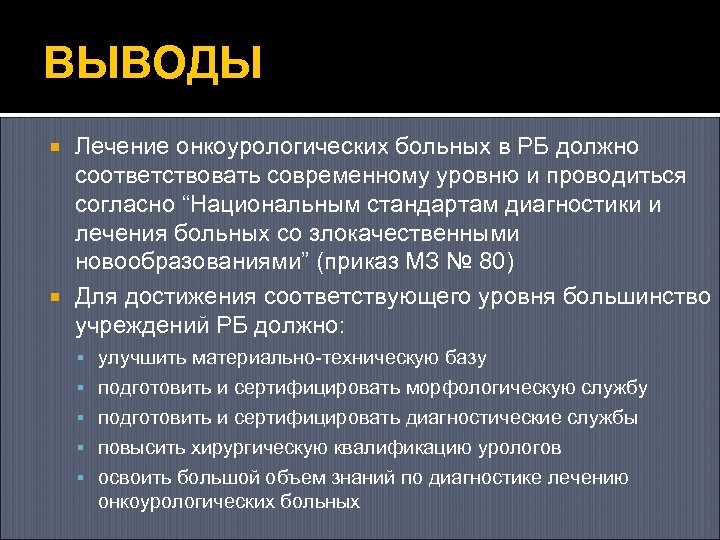 ВЫВОДЫ

Лечение онкоурологических больных в РБ должно соответствовать современному уровню и проводиться согласно “Национальным стандартам диагностики и лечения больных со злокачественными новообразованиями” (приказ МЗ № 80)

Для достижения соответствующего уровня большинство учреждений РБ должно:

улучшить материально-техническую базу

подготовить и сертифицировать морфологическую службу

подготовить и сертифицировать диагностические службы

повысить хирургическую квалификацию урологов

освоить большой объем знаний по диагностике лечению онкоурологических больных